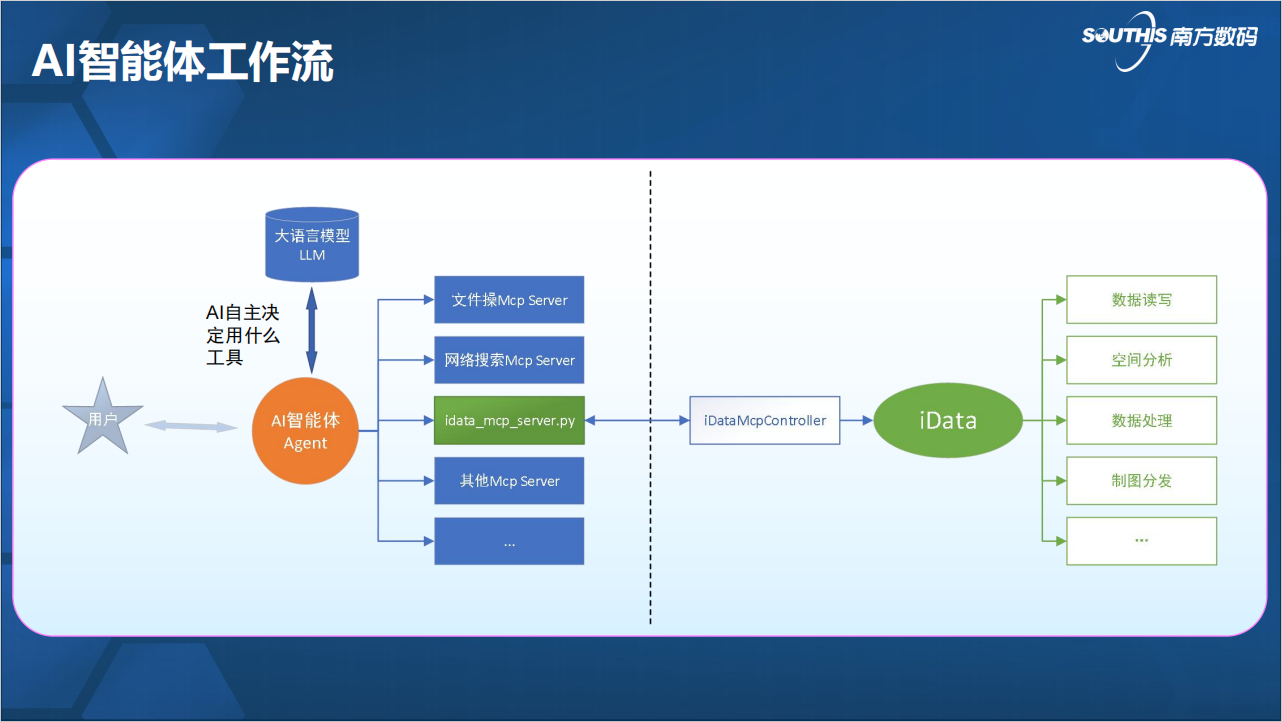 AI智能体工作流

SOUTHIS 南方数码

大语言模型
LLM

AI自主决定用什么工具

用户

AI智能体
Agent

文件操Mcp Server

网络搜索Mcp Server

idata_mcp_server.py

其他Mcp Server

...

iDataMcpController

iData

数据读写

空间分析

数据处理

制图分发

...